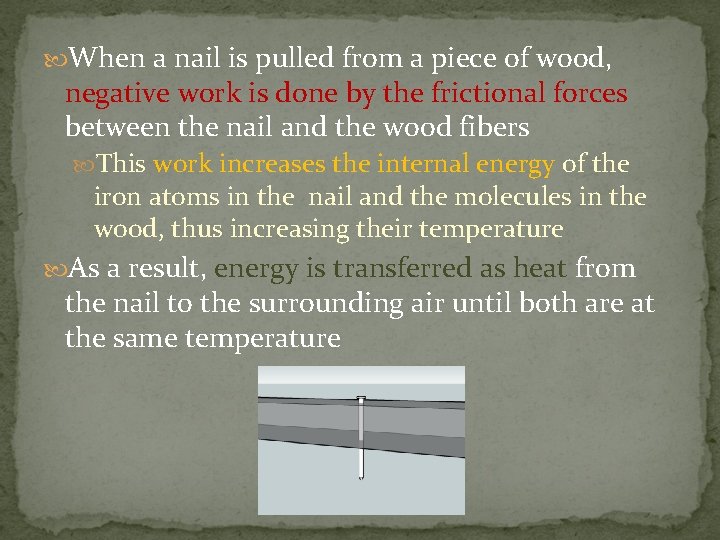 When a nail is pulled from a piece of wood, negative work is done by the frictional forces between the nail and the wood fibers

This work increases the internal energy of the iron atoms in the nail and the molecules in the wood, thus increasing their temperature

As a result, energy is transferred as heat from the nail to the surrounding air until both are at the same temperature